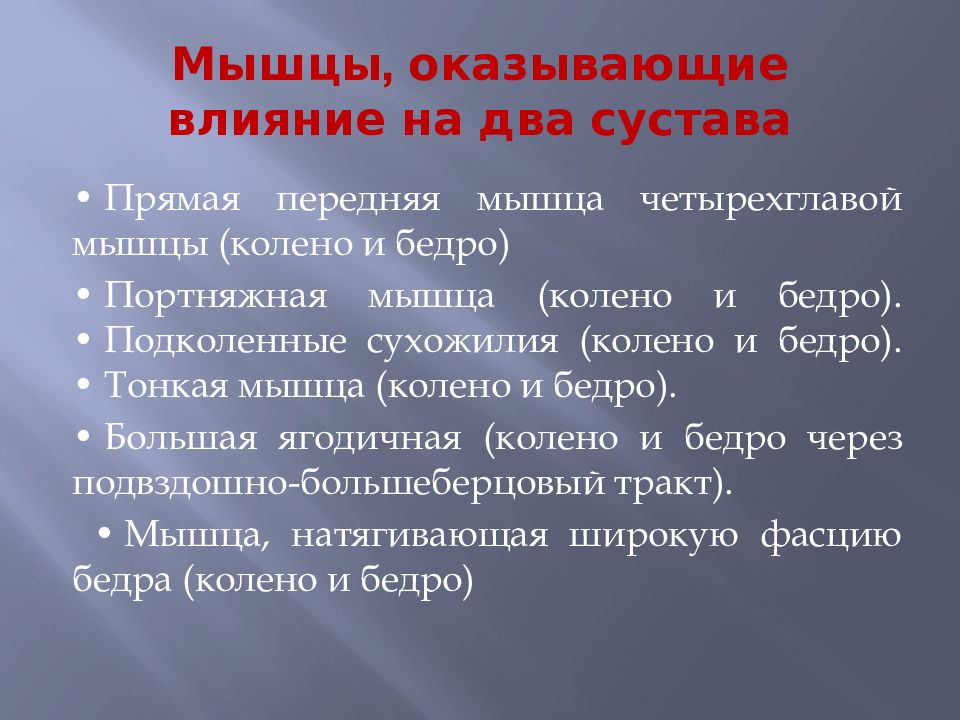 Мышцы, оказывающие влияние на два сустава

• Прямая передняя мышца четырехглавой мышцы (колено и бедро)

• Портняжная мышца (колено и бедро).
• Подколенные сухожилия (колено и бедро).
• Тонкая мышца (колено и бедро).

• Большая ягодичная (колено и бедро через подвздошно-большеберцовый тракт).

• Мышца, натягивающая широкую фасцию бедра (колено и бедро)